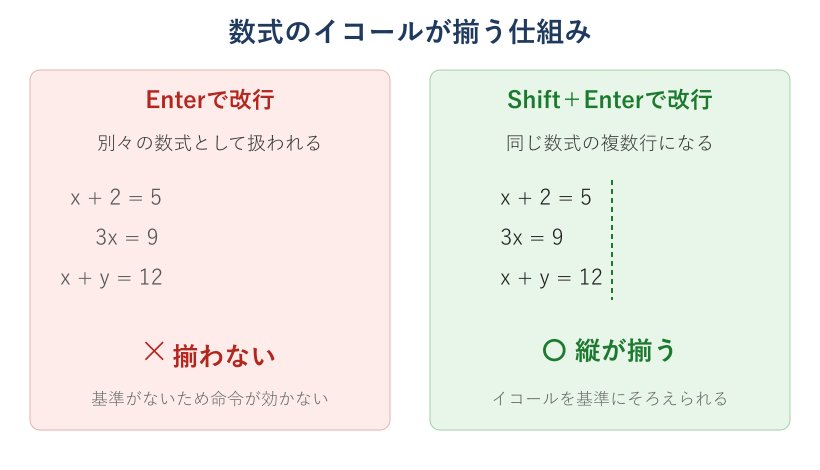 数式のイコールが揃う仕組み

Enterで改行

別々の数式として扱われる

$x + 2 = 5$

$3x = 9$

$x + y = 12$

× 揃わない

基準がないため命令が効かない

Shift＋Enterで改行

同じ数式の複数行になる

$x + 2 = 5$

$3x = 9$

$x + y = 12$

○ 縦が揃う

イコールを基準にそろえられる